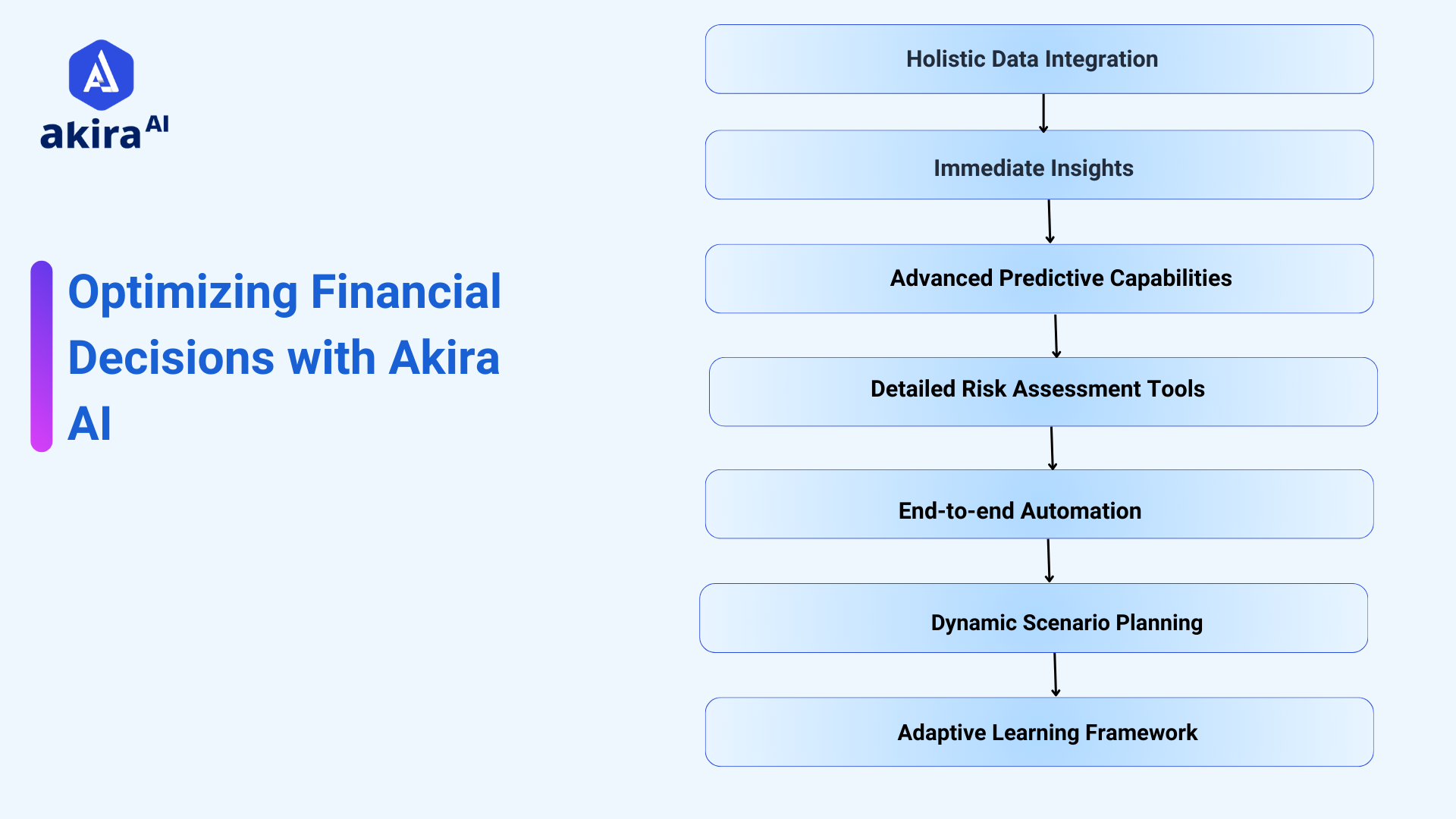 akira AI

Optimizing Financial Decisions with Akira AI

Holistic Data Integration

Immediate Insights

Advanced Predictive Capabilities

Detailed Risk Assessment Tools

End-to-end Automation

Dynamic Scenario Planning

Adaptive Learning Framework